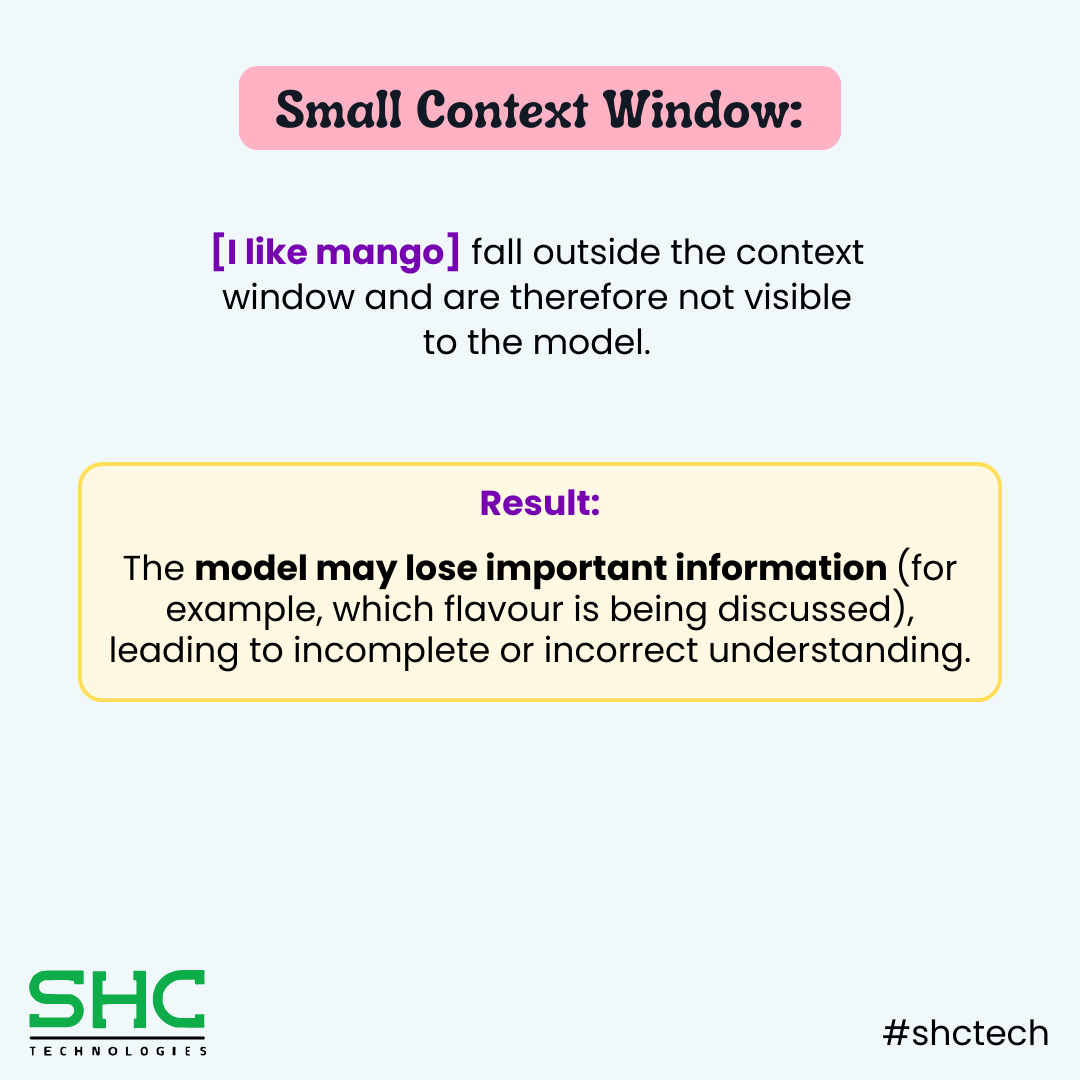 Small Context Window:

[I like mango] fall outside the context window and are therefore not visible to the model.

Result:

The model may lose important information (for example, which flavour is being discussed), leading to incomplete or incorrect understanding.

SHC
TECHNOLOGIES

#shctech